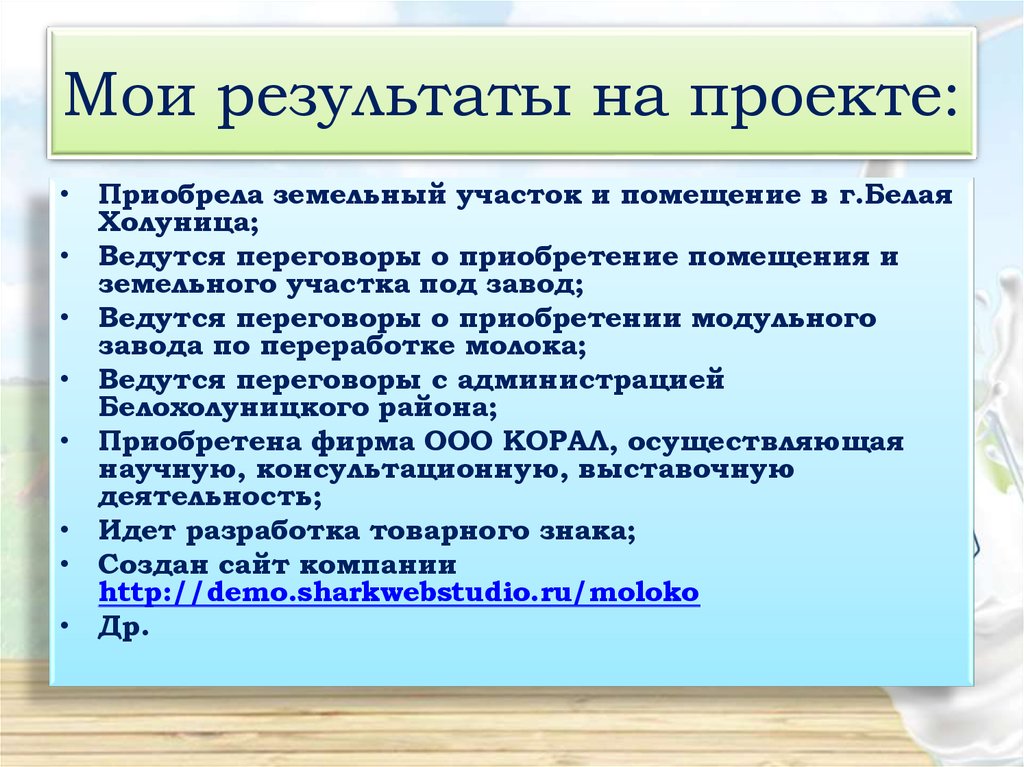 Мои результаты на проекте:

• Приобрела земельный участок и помещение в г.Белая Холуница;
• Ведутся переговоры о приобретение помещения и земельного участка под завод;
• Ведутся переговоры о приобретении модульного завода по переработке молока;
• Ведутся переговоры с администрацией Белохолуницкого района;
• Приобретена фирма ООО КОРАЛ, осуществляющая научную, консультационную, выставочную деятельность;
• Идет разработка товарного знака;
• Создан сайт компании http://demo.sharkwebstudio.ru/moloko
• Др.